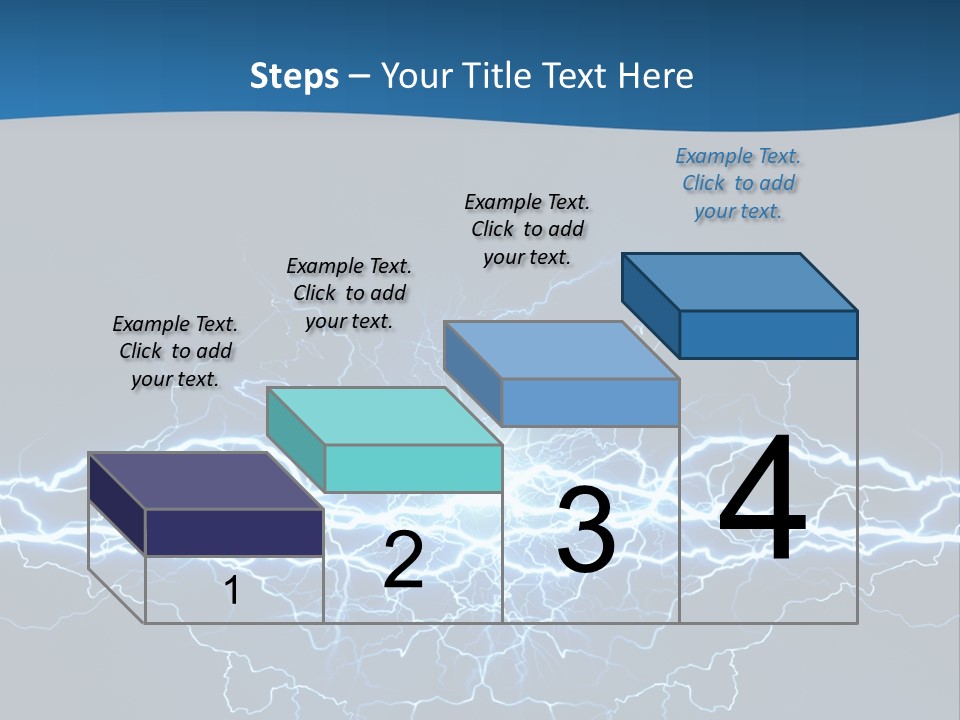 Steps – Your Title Text Here

Example Text. Click to add your text.

Example Text. Click to add your text.

Example Text. Click to add your text.

Example Text. Click to add your text.

1

2

3

4